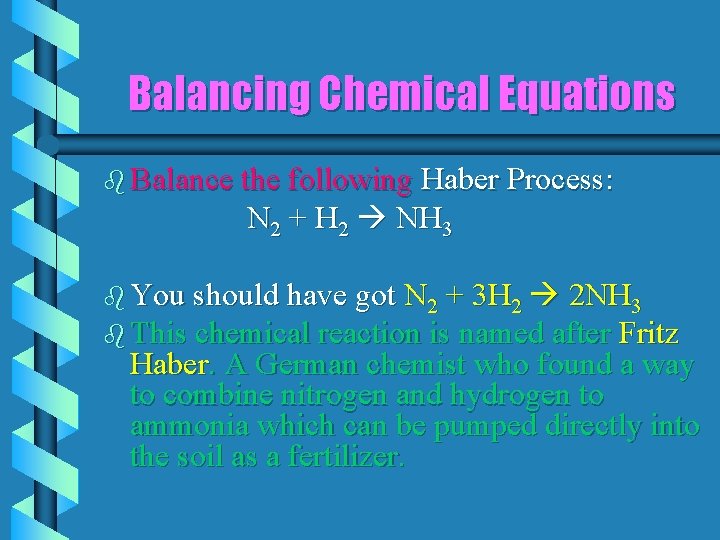 Balancing Chemical Equations

Balance the following Haber Process:

$N_2 + H_2 \rightarrow NH_3$

You should have got $N_2 + 3H_2 \rightarrow 2NH_3$

This chemical reaction is named after Fritz Haber. A German chemist who found a way to combine nitrogen and hydrogen to ammonia which can be pumped directly into the soil as a fertilizer.